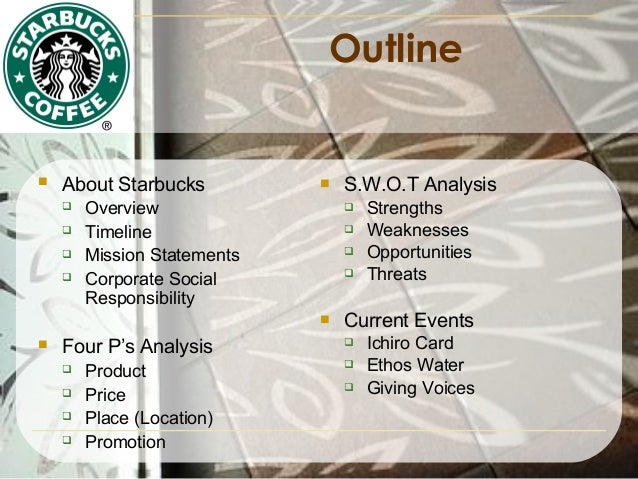 STARBUCKS COFFEE ®

Outline

- About Starbucks
  - Overview
  - Timeline
  - Mission Statements
  - Corporate Social Responsibility
- Four P's Analysis
  - Product
  - Price
  - Place (Location)
  - Promotion

- S.W.O.T Analysis
  - Strengths
  - Weaknesses
  - Opportunities
  - Threats
- Current Events
  - Ichiro Card
  - Ethos Water
  - Giving Voices